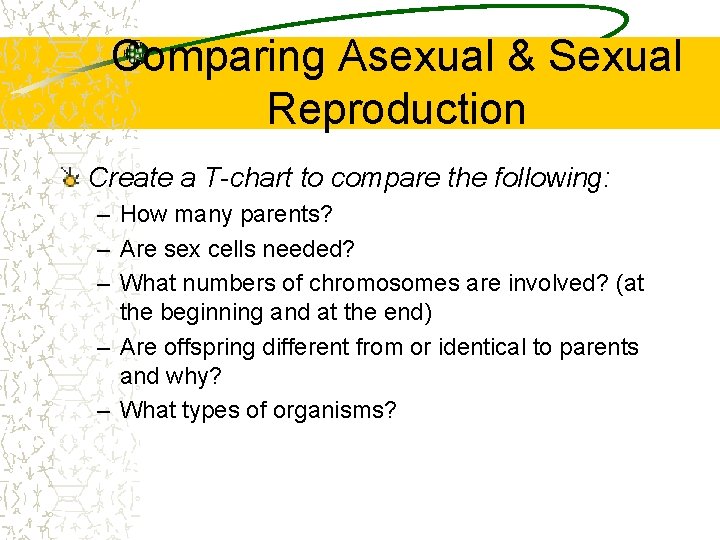 Comparing Asexual & Sexual Reproduction

Create a T-chart to compare the following:

– How many parents?

– Are sex cells needed?

– What numbers of chromosomes are involved? (at the beginning and at the end)

– Are offspring different from or identical to parents and why?

– What types of organisms?